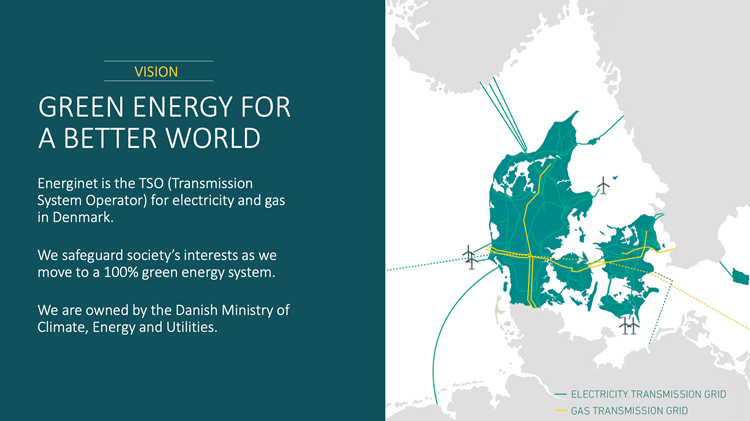 VISION

GREEN ENERGY FOR A BETTER WORLD

Energinet is the TSO (Transmission System Operator) for electricity and gas in Denmark.

We safeguard society's interests as we move to a 100% green energy system.

We are owned by the Danish Ministry of Climate, Energy and Utilities.

ELECTRICITY TRANSMISSION GRID
GAS TRANSMISSION GRID